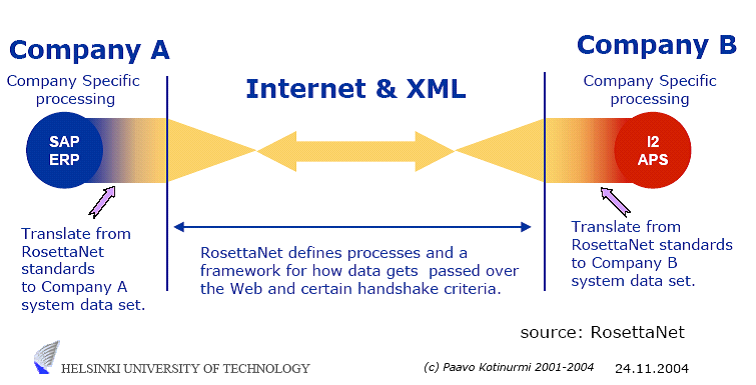 Company A

Company Specific processing

SAP ERP

Translate from RosettaNet standards to Company A system data set.

Internet & XML

RosettaNet defines processes and a framework for how data gets passed over the Web and certain handshake criteria.

Company B

Company Specific processing

I2 APS

Translate from RosettaNet standards to Company B system data set.

source: RosettaNet

HELSINKI UNIVERSITY OF TECHNOLOGY

(c) Paavo Kotinurmi 2001-2004

24.11.2004